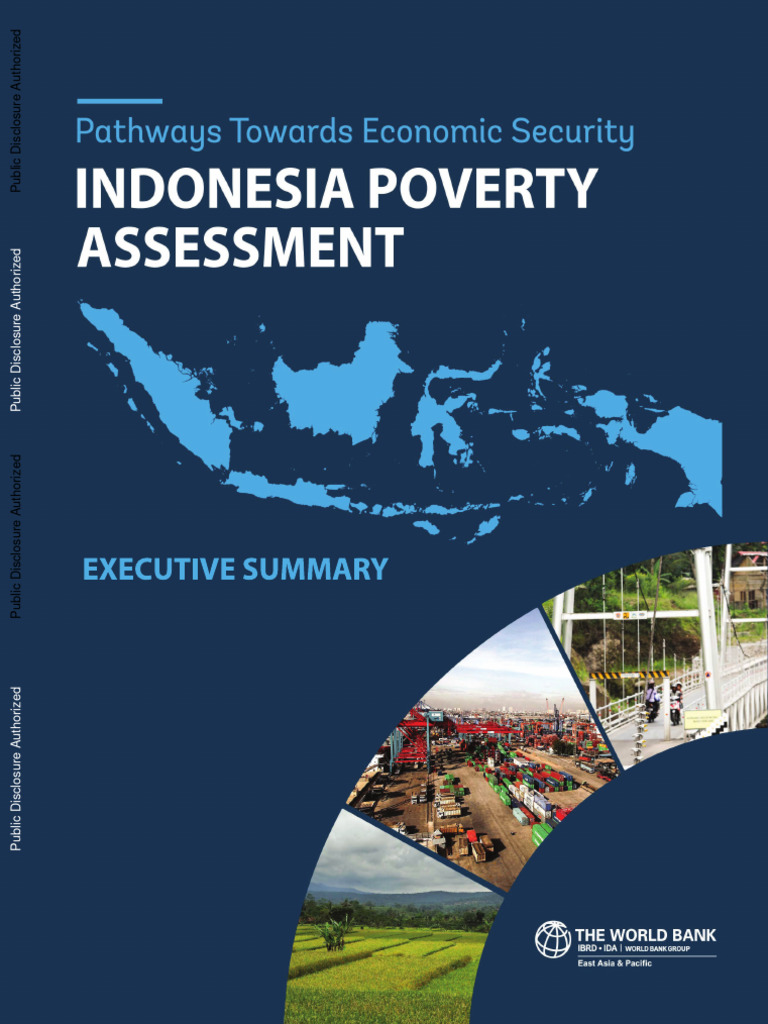 Public Disclosure Authorized

Public Disclosure Authorized

Public Disclosure Authorized

Public Disclosure Authorized

Pathways Towards Economic Security

INDONESIA POVERTY ASSESSMENT

EXECUTIVE SUMMARY

THE WORLD BANK
IBRD • IDA | WORLD BANK GROUP
East Asia & Pacific